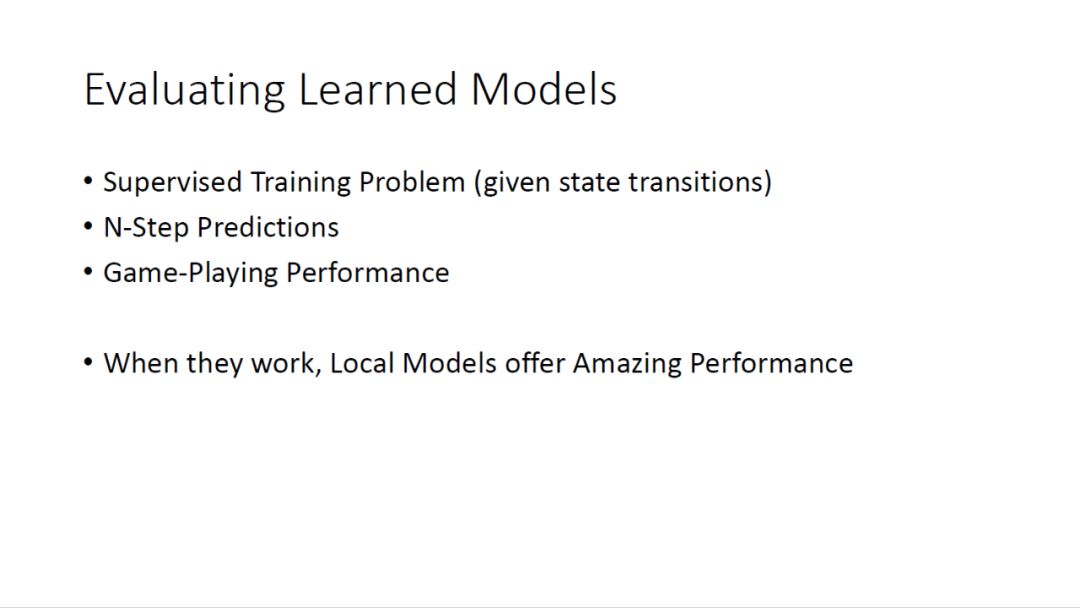 Evaluating Learned Models

• Supervised Training Problem (given state transitions)
• N-Step Predictions
• Game-Playing Performance

• When they work, Local Models offer Amazing Performance